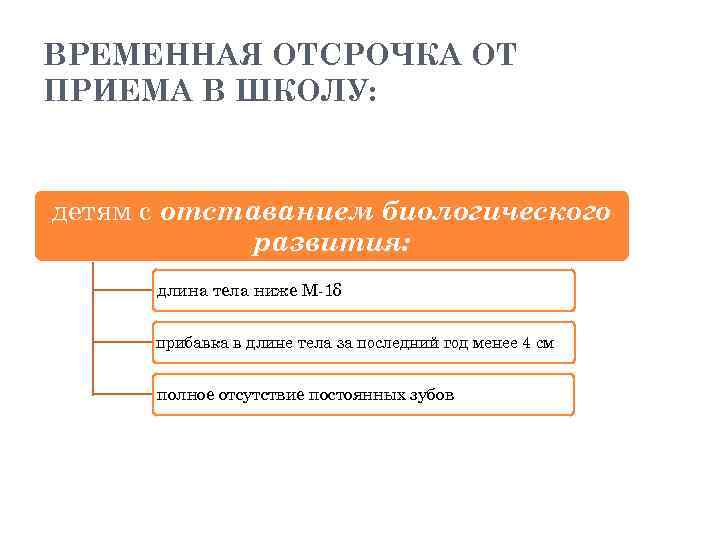 ВРЕМЕННАЯ ОТСРОЧКА ОТ ПРИЕМА В ШКОЛУ:

детям с отставанием биологического развития:

длина тела ниже М-1δ

прибавка в длине тела за последний год менее 4 см

полное отсутствие постоянных зубов